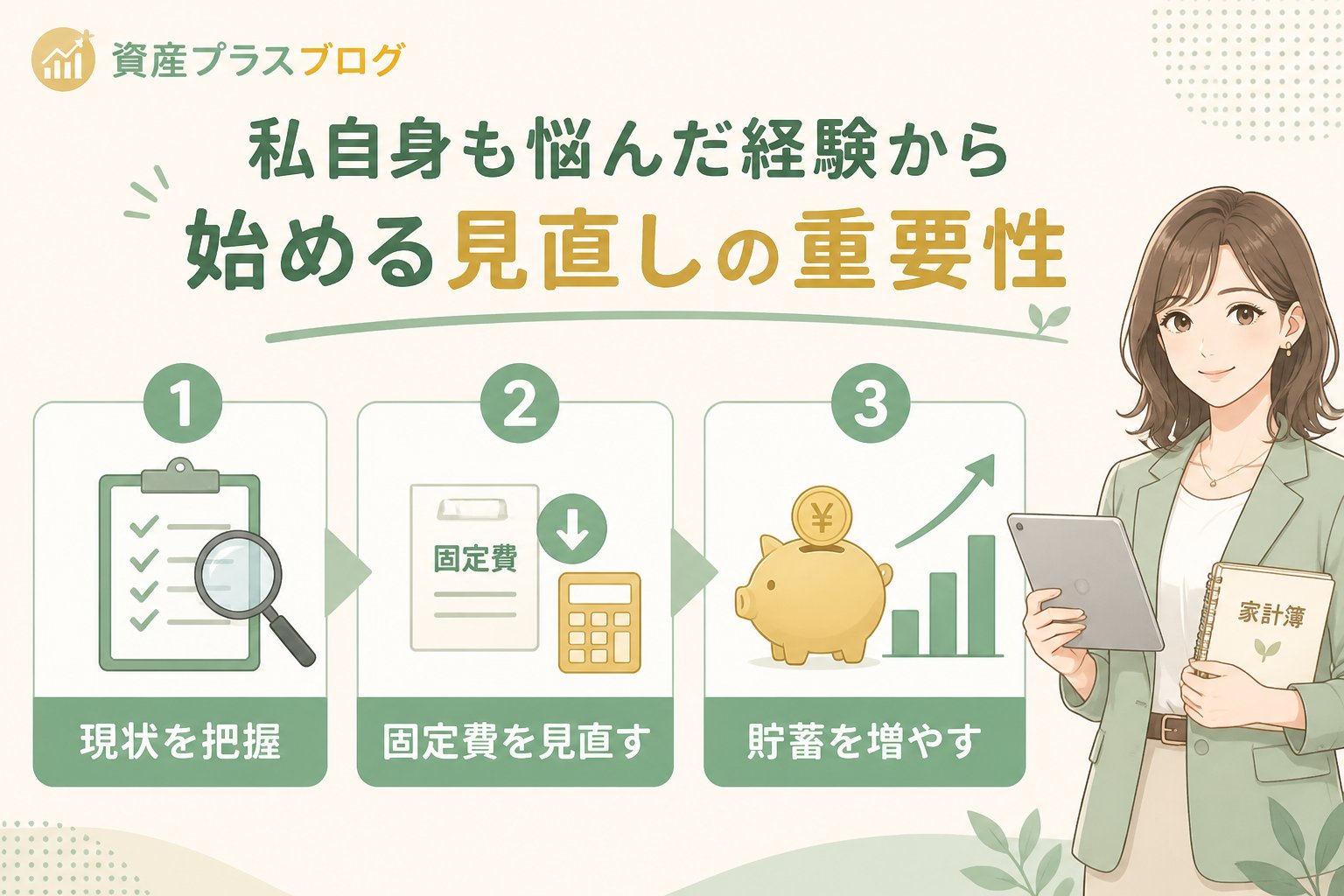 資産プラスブログ

私自身も悩んだ経験から
始める見直しの重要性

1
現状を把握

2
固定費
固定費を見直す

3
¥
貯蓄を増やす

家計簿